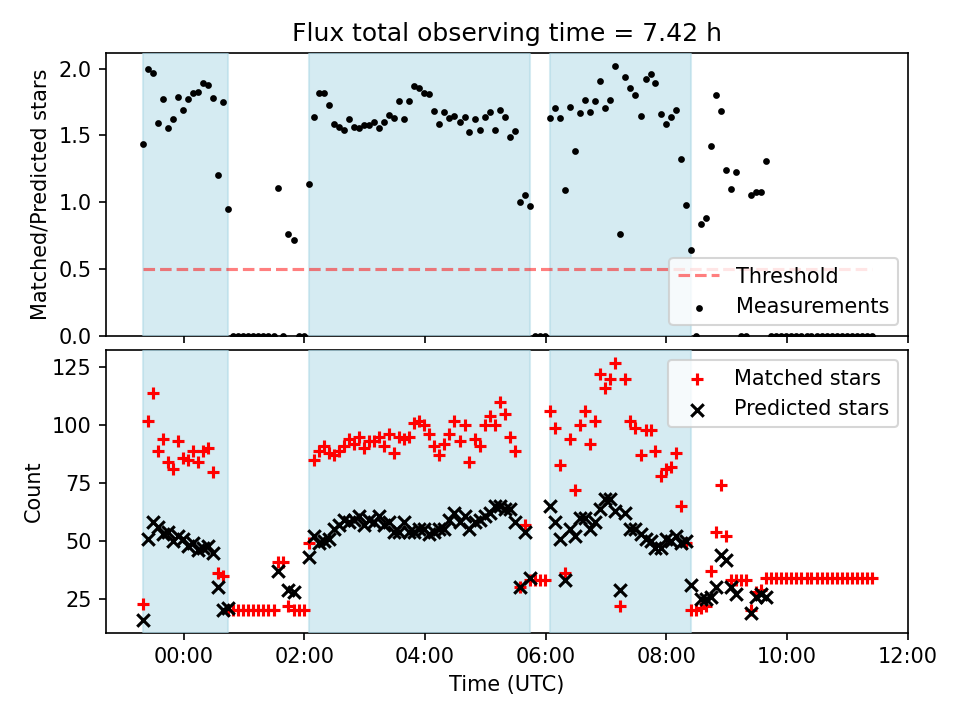 Flux total observing time = 7.42 h

Matched/Predicted stars

2.0
1.5
1.0
0.5
0.0

Threshold
Measurements

Count

125
100
75
50
25

Matched stars
Predicted stars

00:00
02:00
04:00
06:00
08:00
10:00
12:00

Time (UTC)